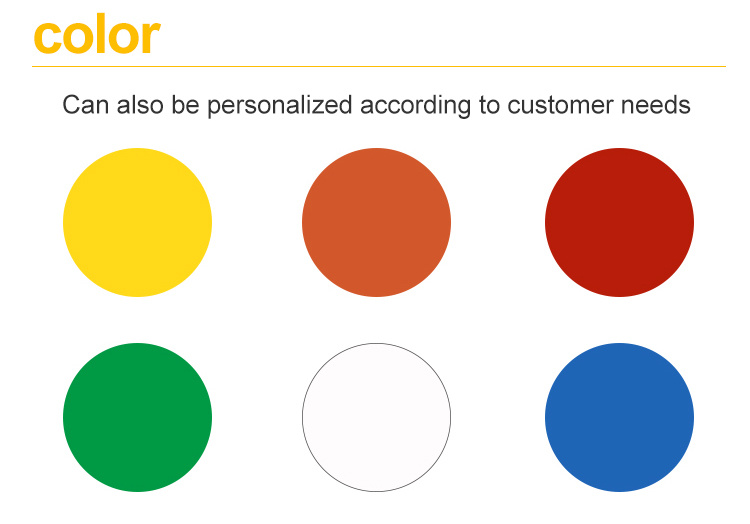 color

Can also be personalized according to customer needs